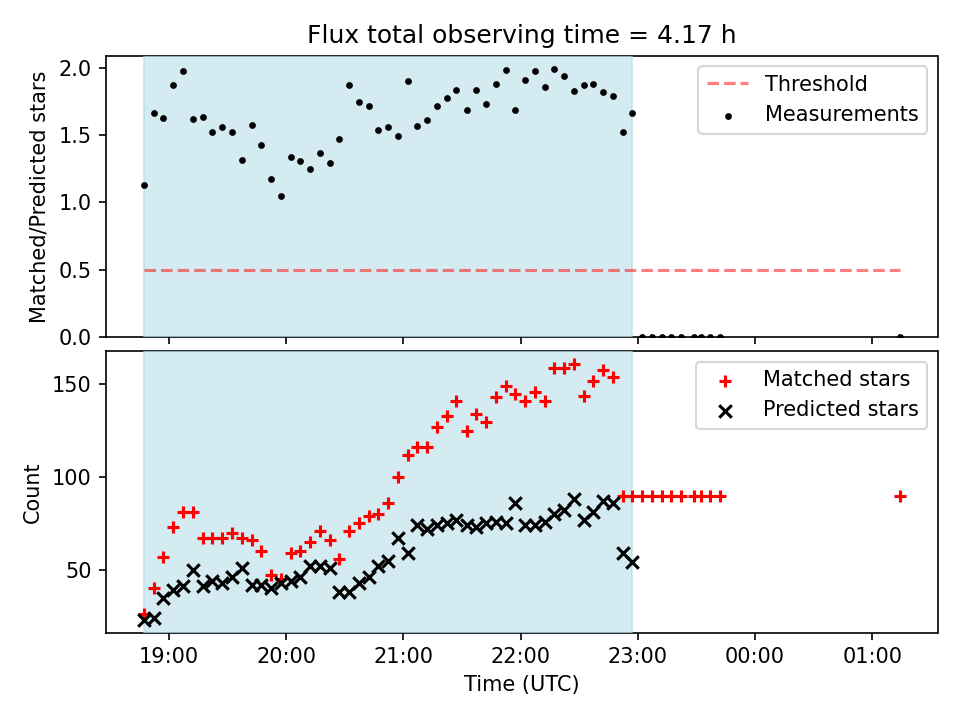 Flux total observing time = 4.17 h

Matched/Predicted stars

2.0
1.5
1.0
0.5
0.0

Threshold
Measurements

Count

150
100
50

Matched stars
Predicted stars

19:00
20:00
21:00
22:00
23:00
00:00
01:00

Time (UTC)